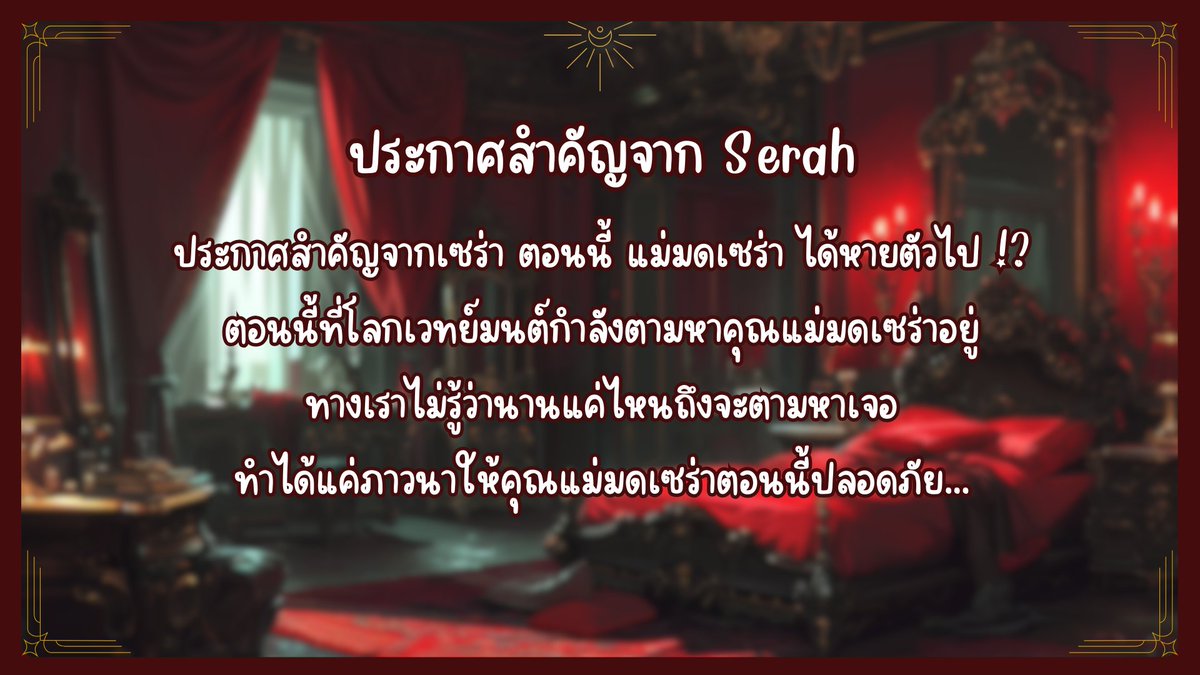 ประกาศสำคัญจาก Serah

ประกาศสำคัญจากเซร่า ตอนนี้ แม่มดเซร่า ได้หายตัวไป !?
ตอนนี้ที่โลกเวทย์มนต์กำลังตามหาคุณแม่มดเซร่าอยู่
ทางเราไม่รู้ว่านานแค่ไหนถึงจะตามหาเจอ
ทำได้แค่ภาวนาให้คุณแม่มดเซร่าตอนนี้ปลอดภัย...